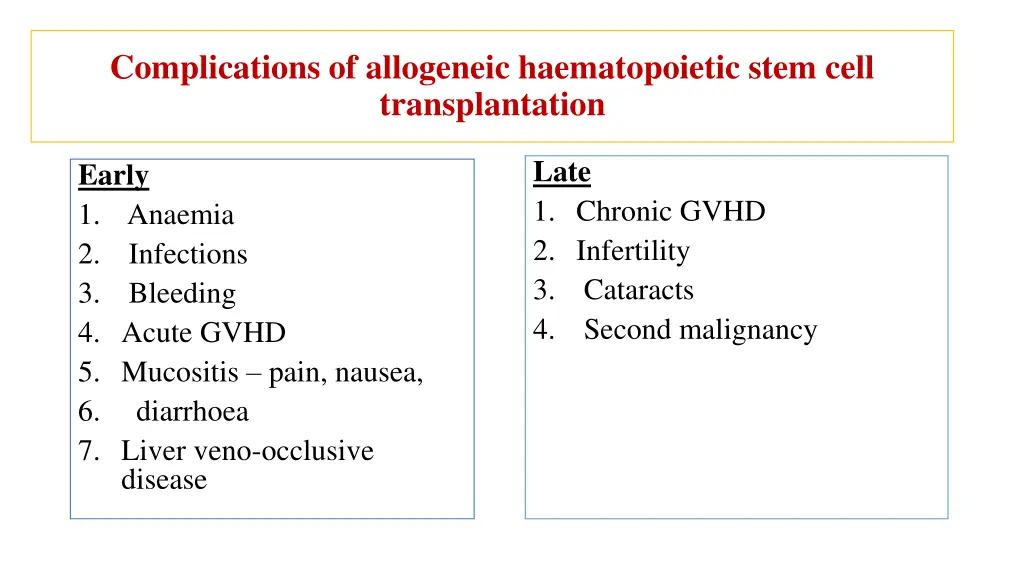 Complications of allogeneic haematopoietic stem cell transplantation

Early
1. Anaemia
2. Infections
3. Bleeding
4. Acute GVHD
5. Mucositis – pain, nausea,
6. diarrhoea
7. Liver veno-occlusive disease

Late
1. Chronic GVHD
2. Infertility
3. Cataracts
4. Second malignancy